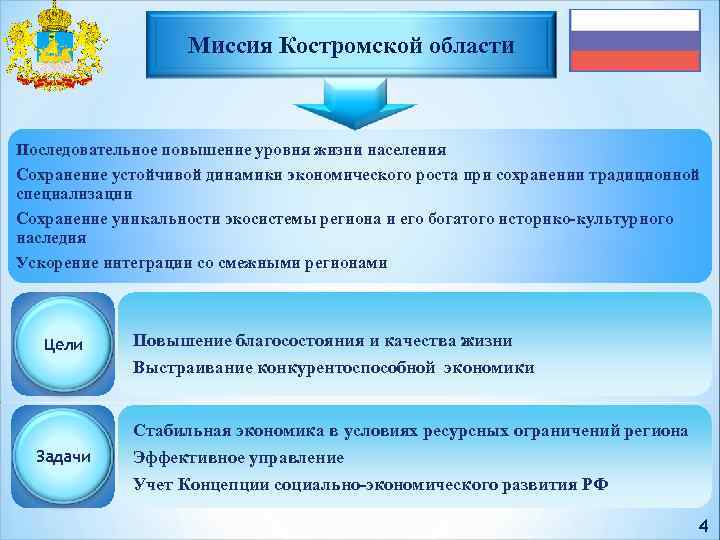 Миссия Костромской области

Последовательное повышение уровня жизни населения

Сохранение устойчивой динамики экономического роста при сохранении традиционной специализации

Сохранение уникальности экосистемы региона и его богатого историко-культурного наследия

Ускорение интеграции со смежными регионами

Цели

Повышение благосостояния и качества жизни

Выстраивание конкурентоспособной экономики

Задачи

Стабильная экономика в условиях ресурсных ограничений региона

Эффективное управление

Учет Концепции социально-экономического развития РФ

4